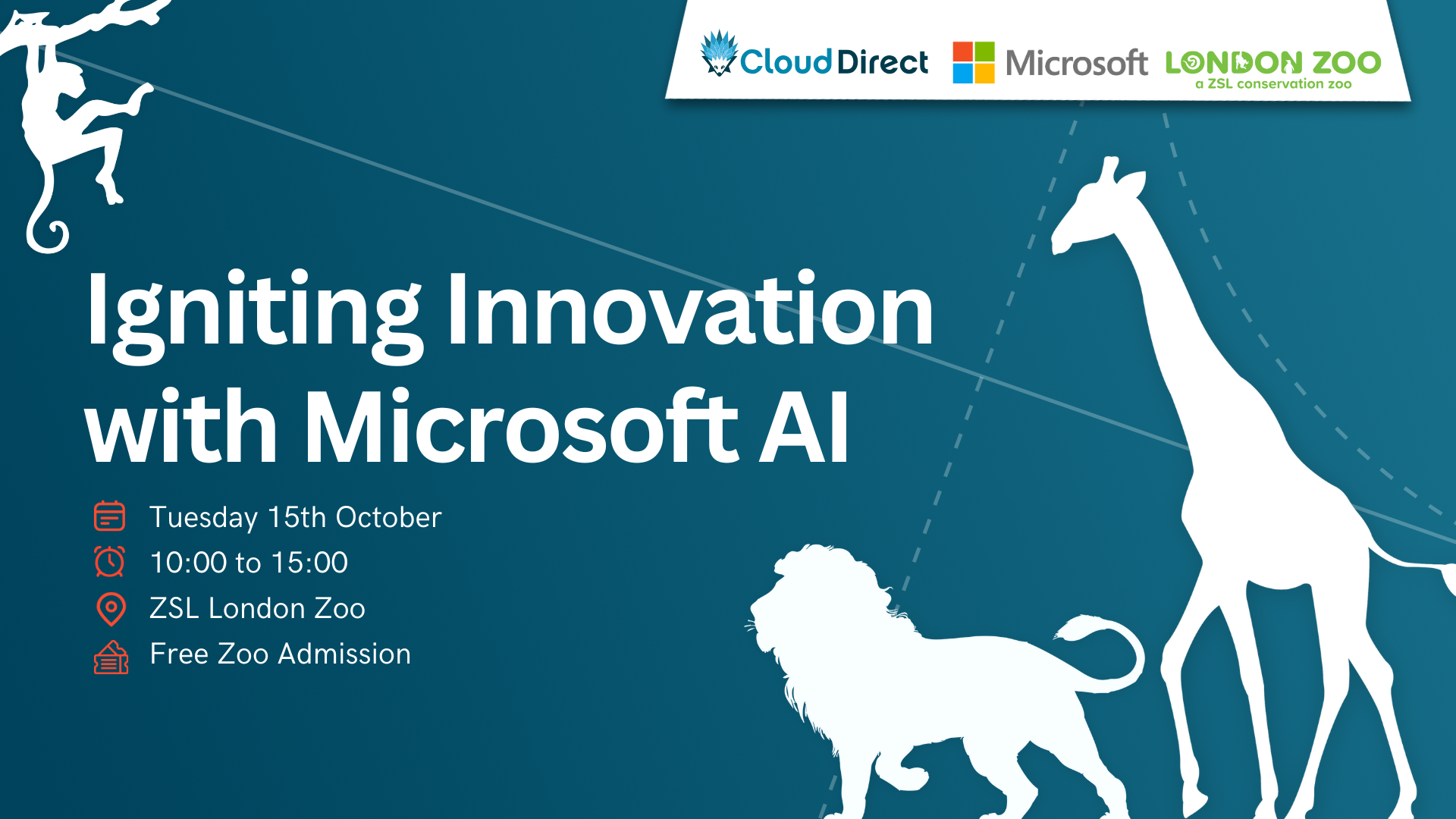 Cloud Direct Microsoft LONDON ZOO
a ZSL conservation zoo

Igniting Innovation with Microsoft AI

Tuesday 15th October
10:00 to 15:00
ZSL London Zoo
Free Zoo Admission